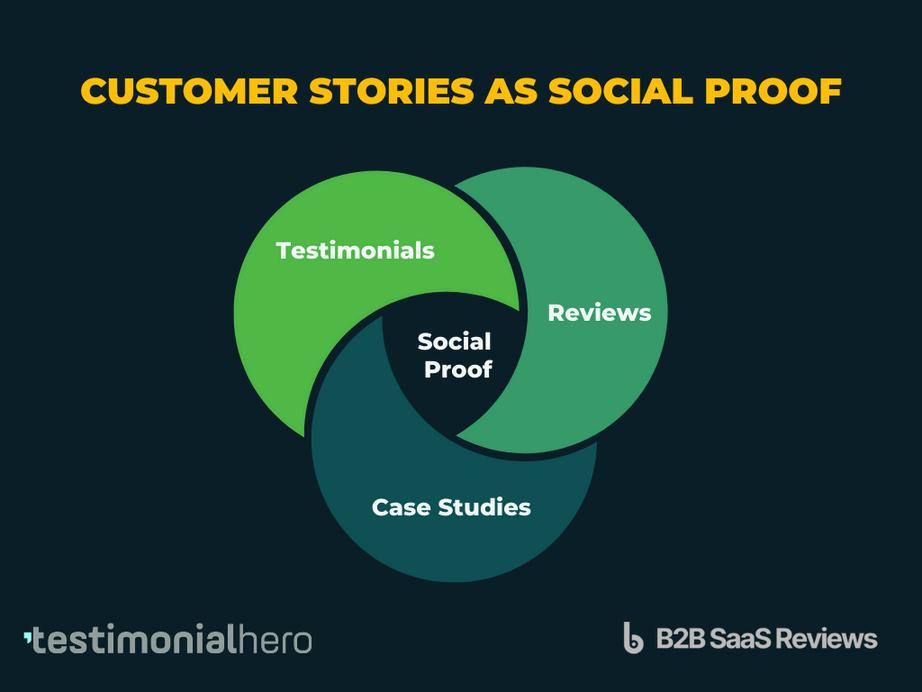 CUSTOMER STORIES AS SOCIAL PROOF

Testimonials

Reviews

Social Proof

Case Studies

testimonialhero

B2B SaaS Reviews